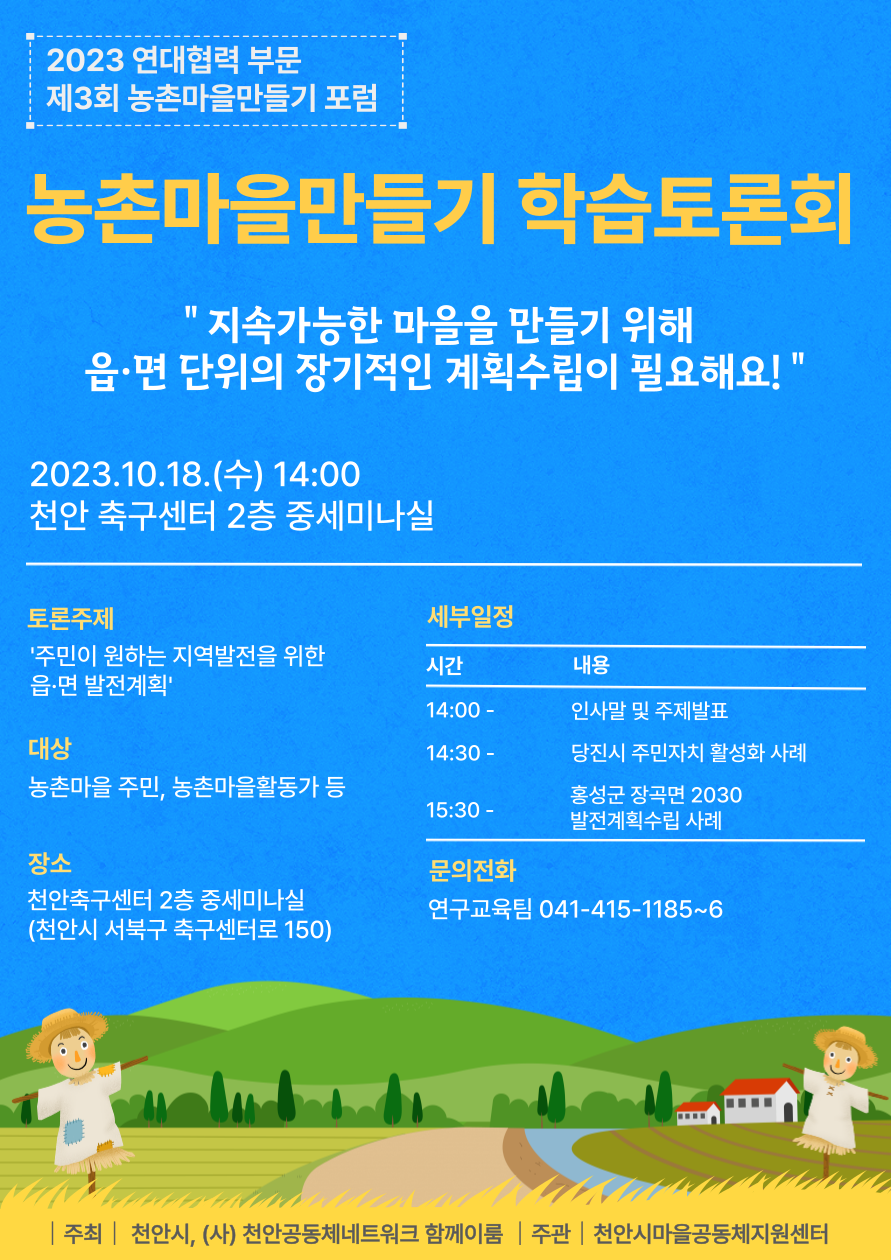 2023 연대협력 부문
제3회 농촌마을만들기 포럼

농촌마을만들기 학습토론회

" 지속가능한 마을을 만들기 위해
읍·면 단위의 장기적인 계획수립이 필요해요! "

2023.10.18.(수) 14:00
천안 축구센터 2층 중세미나실

토론주제
'주민이 원하는 지역발전을 위한 읍·면 발전계획'

대상
농촌마을 주민, 농촌마을활동가 등

장소
천안축구센터 2층 중세미나실
(천안시 서북구 축구센터로 150)

세부일정

| 시간 | 내용 |
|---|---|
| 14:00 - | 인사말 및 주제발표 |
| 14:30 - | 당진시 주민자치 활성화 사례 |
| 15:30 - | 홍성군 장곡면 2030 발전계획수립 사례 |

문의전화
연구교육팀 041-415-1185~6

| 주최 | 천안시, (사) 천안공동체네트워크 함께이룸 | 주관 | 천안시마을공동체지원센터